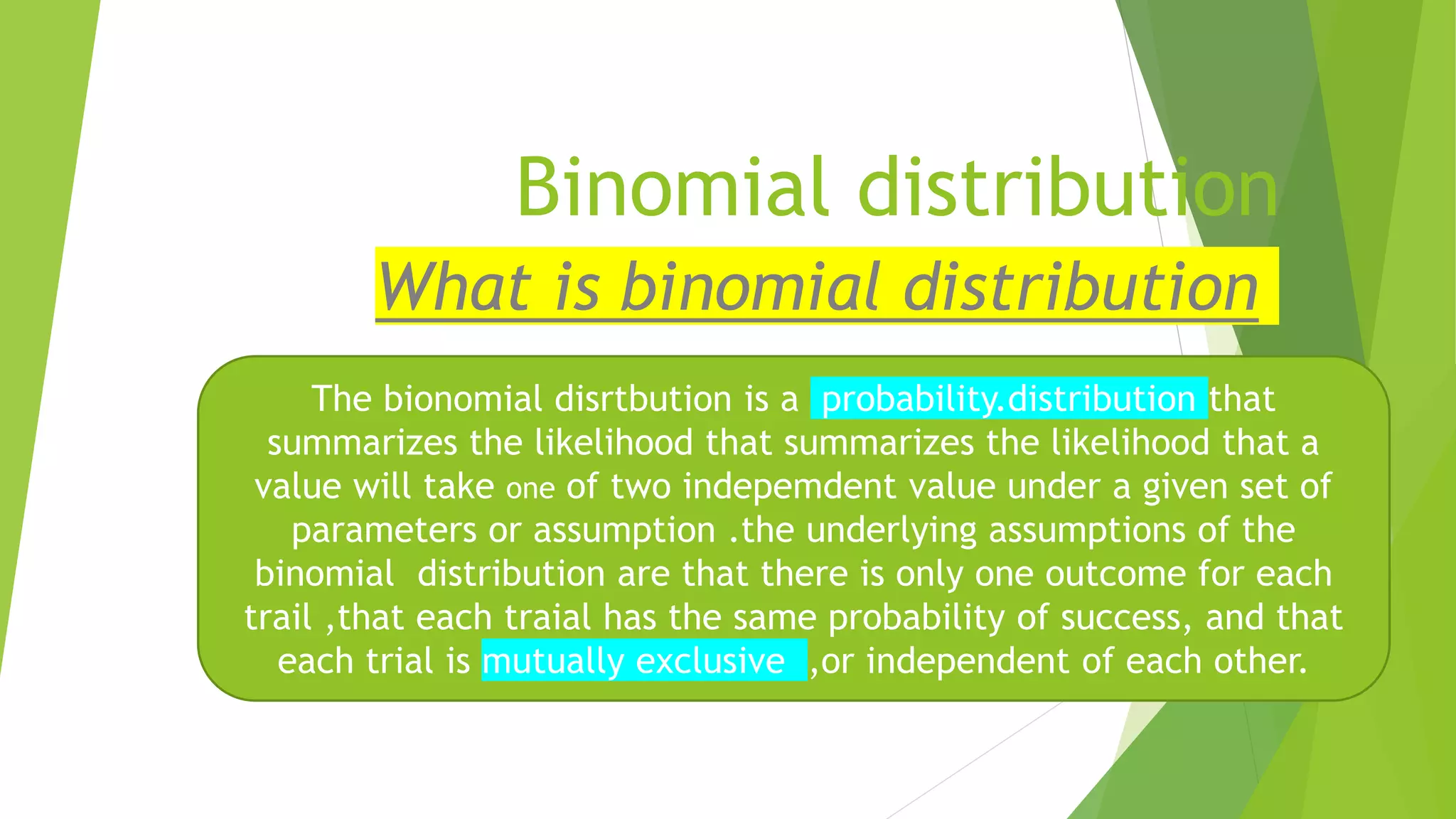 Binomial distribution

What is binomial distribution

The bionomial disrtbution is a probability.distribution that summarizes the likelihood that summarizes the likelihood that a value will take one of two indepemdent value under a given set of parameters or assumption .the underlying assumptions of the binomial distribution are that there is only one outcome for each trail ,that each traial has the same probability of success, and that each trial is mutually exclusive ,or independent of each other.